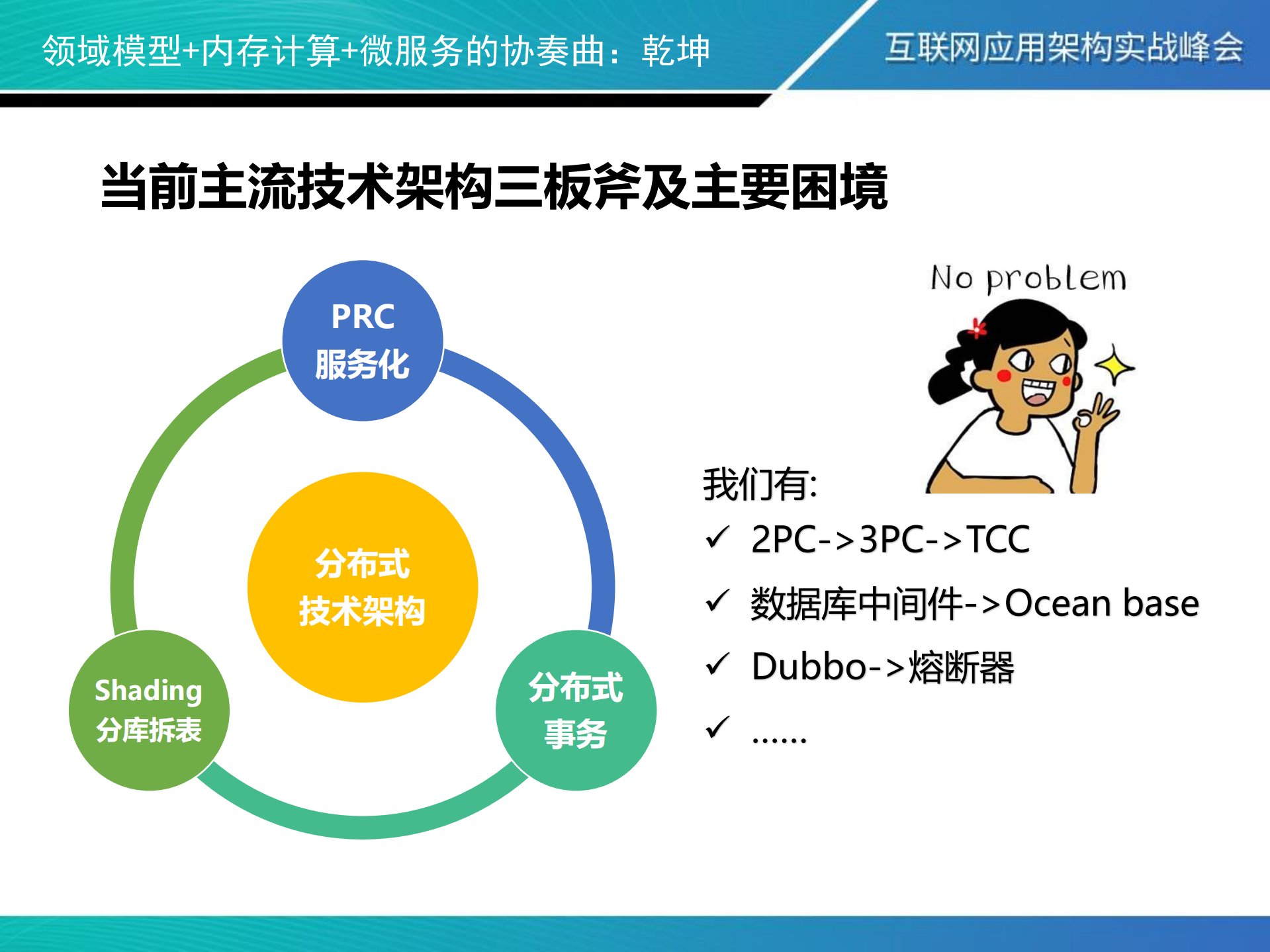 领域模型+内存计算+微服务的协奏曲：乾坤

互联网应用架构实战峰会

当前主流技术架构三板斧及主要困境

PRC
服务化

分布式
技术架构

Shading
分库拆表

分布式
事务

No problem

我们有:

✓ 2PC->3PC->TCC

✓ 数据库中间件->Ocean base

✓ Dubbo->熔断器

✓ ……